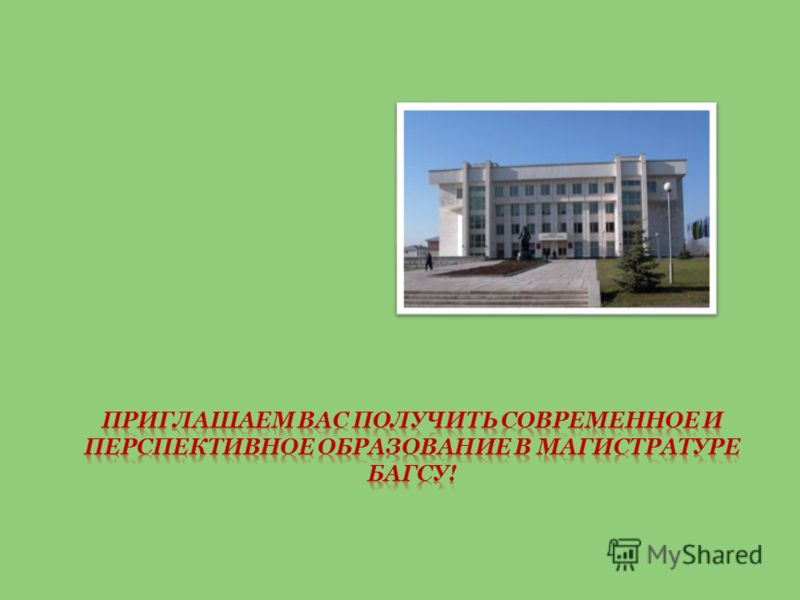 ПРИГЛАШАЕМ ВАС ПОЛУЧИТЬ СОВРЕМЕННОЕ И ПЕРСПЕКТИВНОЕ ОБРАЗОВАНИЕ В МАГИСТРАТУРЕ БАГСУ!

MyShared